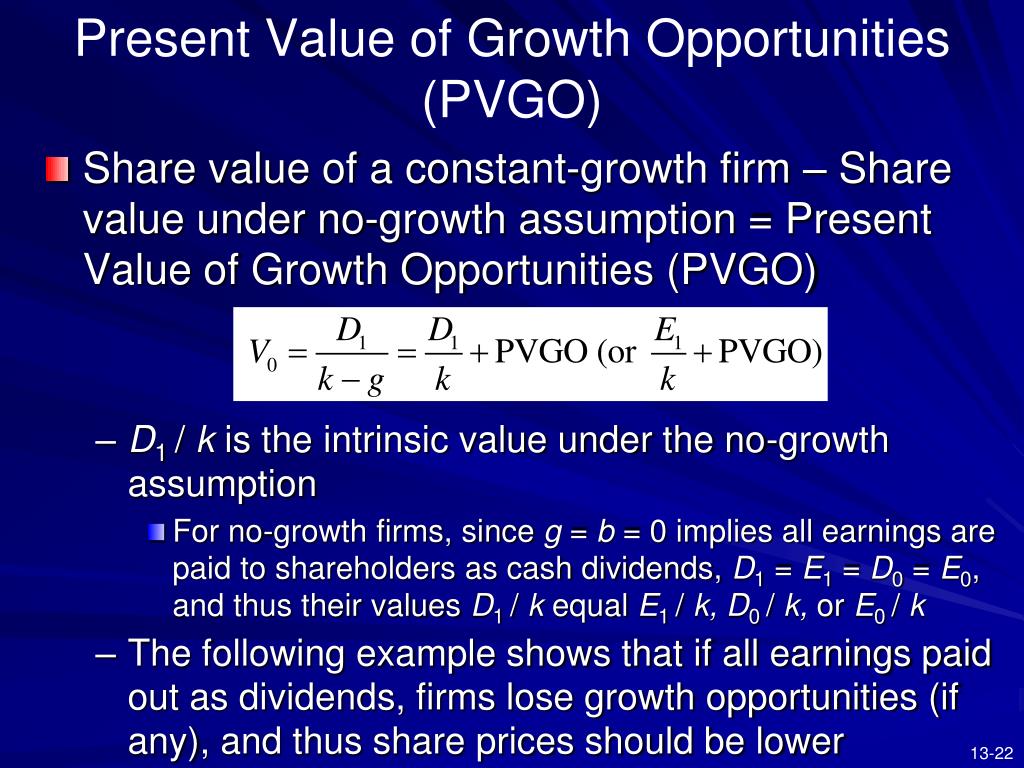 Present Value of Growth Opportunities (PVGO)

Share value of a constant-growth firm – Share value under no-growth assumption = Present Value of Growth Opportunities (PVGO)

$V_0 = \frac{D_1}{k-g} = \frac{D_1}{k} + \text{PVGO (or } \frac{E_1}{k} + \text{PVGO)}$

– $D_1$ / $k$ is the intrinsic value under the no-growth assumption

For no-growth firms, since $g$ = $b$ = 0 implies all earnings are paid to shareholders as cash dividends, $D_1$ = $E_1$ = $D_0$ = $E_0$, and thus their values $D_1$ / $k$ equal $E_1$ / $k$, $D_0$ / $k$, or $E_0$ / $k$

– The following example shows that if all earnings paid out as dividends, firms lose growth opportunities (if any), and thus share prices should be lower

13-22